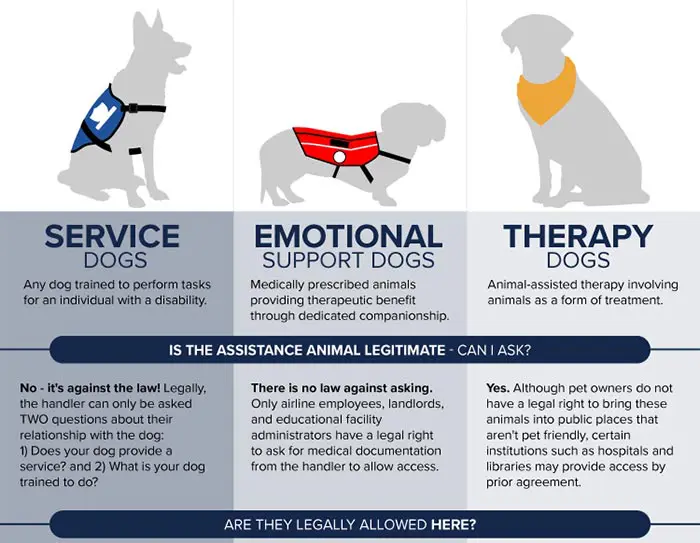 SERVICE DOGS

Any dog trained to perform tasks for an individual with a disability.

EMOTIONAL SUPPORT DOGS

Medically prescribed animals providing therapeutic benefit through dedicated companionship.

THERAPY DOGS

Animal-assisted therapy involving animals as a form of treatment.

IS THE ASSISTANCE ANIMAL LEGITIMATE - CAN I ASK?

No - it's against the law! Legally, the handler can only be asked TWO questions about their relationship with the dog: 1) Does your dog provide a service? and 2) What is your dog trained to do?

There is no law against asking. Only airline employees, landlords, and educational facility administrators have a legal right to ask for medical documentation from the handler to allow access.

Yes. Although pet owners do not have a legal right to bring these animals into public places that aren't pet friendly, certain institutions such as hospitals and libraries may provide access by prior agreement.

ARE THEY LEGALLY ALLOWED HERE?